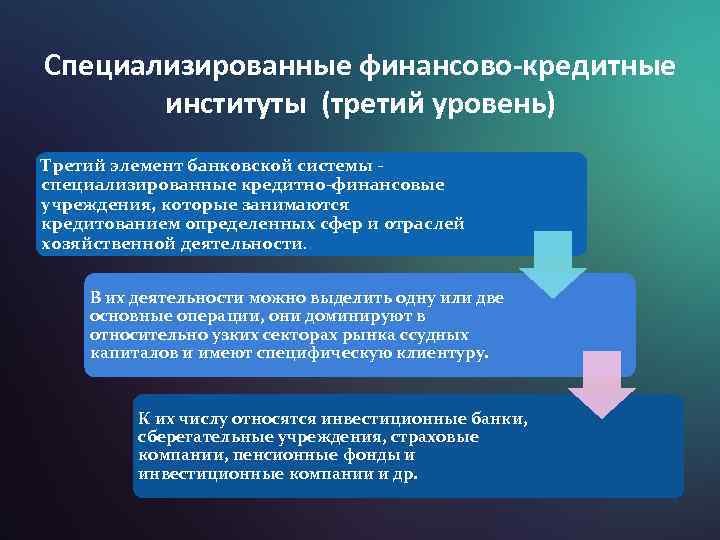 Специализированные финансово-кредитные институты (третий уровень)

Третий элемент банковской системы - специализированные кредитно-финансовые учреждения, которые занимаются кредитованием определенных сфер и отраслей хозяйственной деятельности.

В их деятельности можно выделить одну или две основные операции, они доминируют в относительно узких секторах рынка ссудных капиталов и имеют специфическую клиентуру.

К их числу относятся инвестиционные банки, сберегательные учреждения, страховые компании, пенсионные фонды и инвестиционные компании и др.